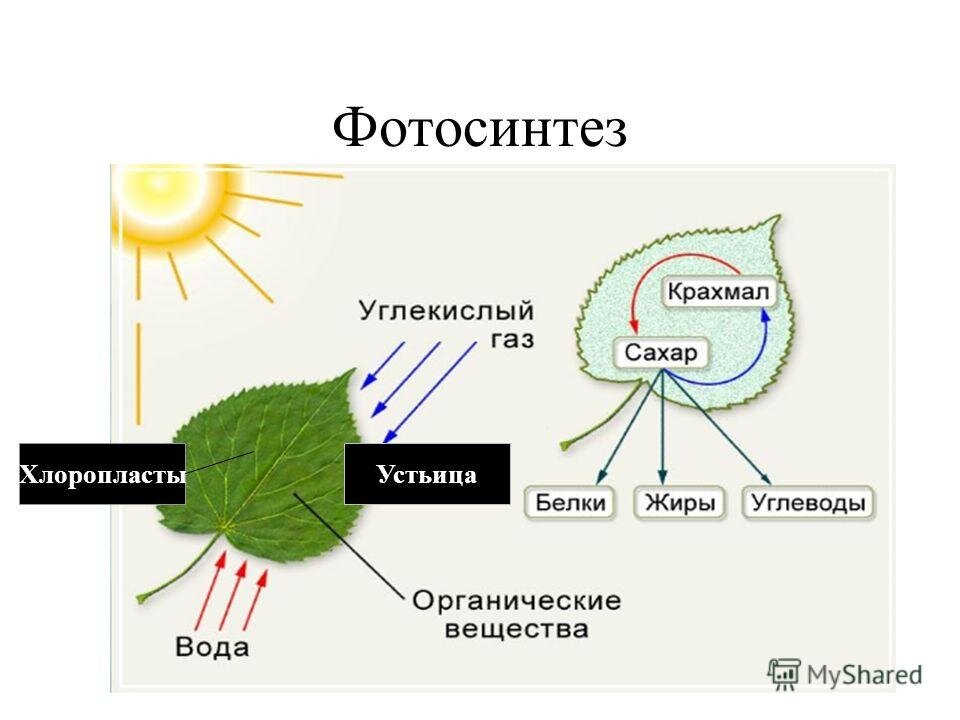 Фотосинтез

Углекислый газ

Крахмал

Сахар

Хлоропласты

Устьица

Белки

Жиры

Углеводы

Органические вещества

Вода

MyShared